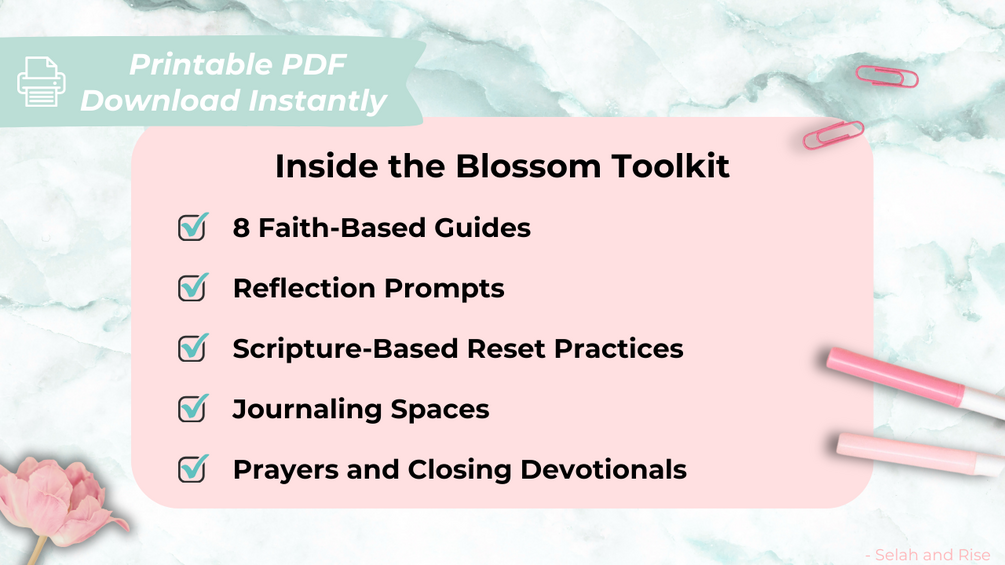 Printable PDF
Download Instantly

Inside the Blossom Toolkit

8 Faith-Based Guides

Reflection Prompts

Scripture-Based Reset Practices

Journaling Spaces

Prayers and Closing Devotionals

- Selah and Rise